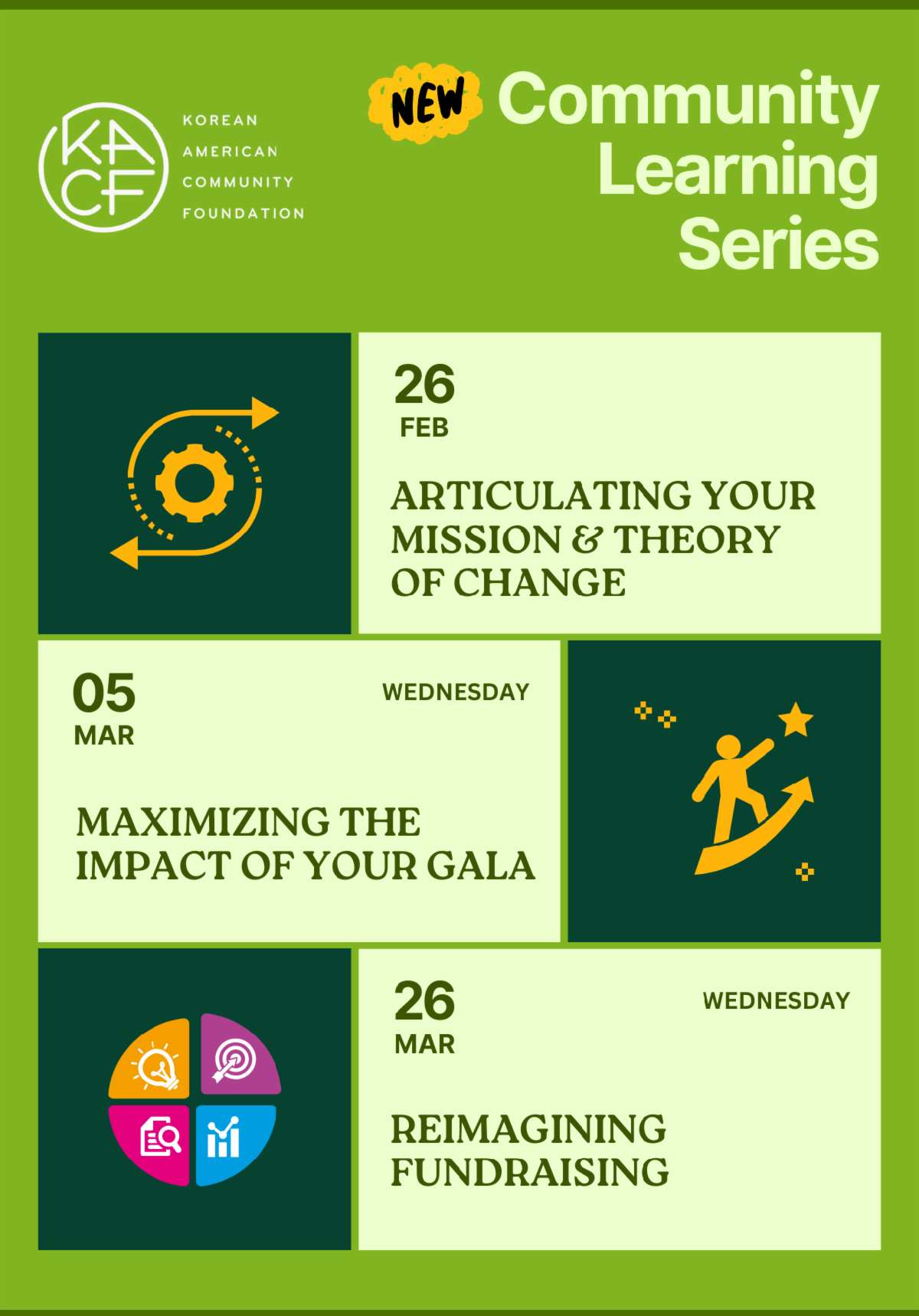 KACF

KOREAN AMERICAN COMMUNITY FOUNDATION

NEW Community Learning Series

26
FEB

ARTICULATING YOUR MISSION & THEORY OF CHANGE

05
MAR

WEDNESDAY

MAXIMIZING THE IMPACT OF YOUR GALA

26
MAR

WEDNESDAY

REIMAGINING FUNDRAISING